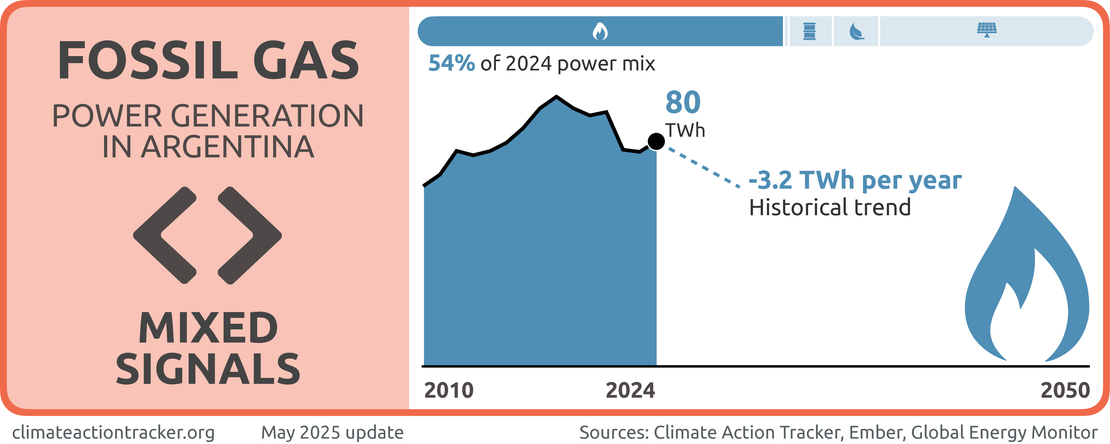 FOSSIL GAS
POWER GENERATION IN ARGENTINA

MIXED SIGNALS

54% of 2024 power mix

80
TWh

-3.2 TWh per year
Historical trend

2010
2024
2050

climateactiontracker.org
May 2025 update
Sources: Climate Action Tracker, Ember, Global Energy Monitor